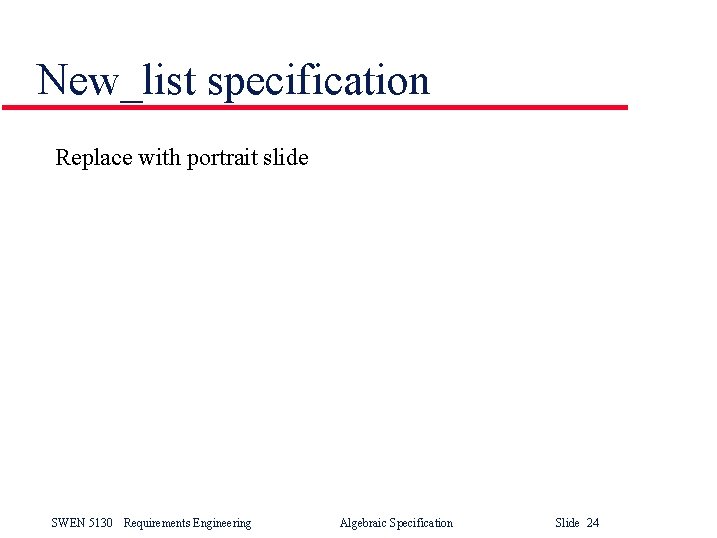 New_list specification

Replace with portrait slide

SWEN 5130 Requirements Engineering Algebraic Specification Slide 24